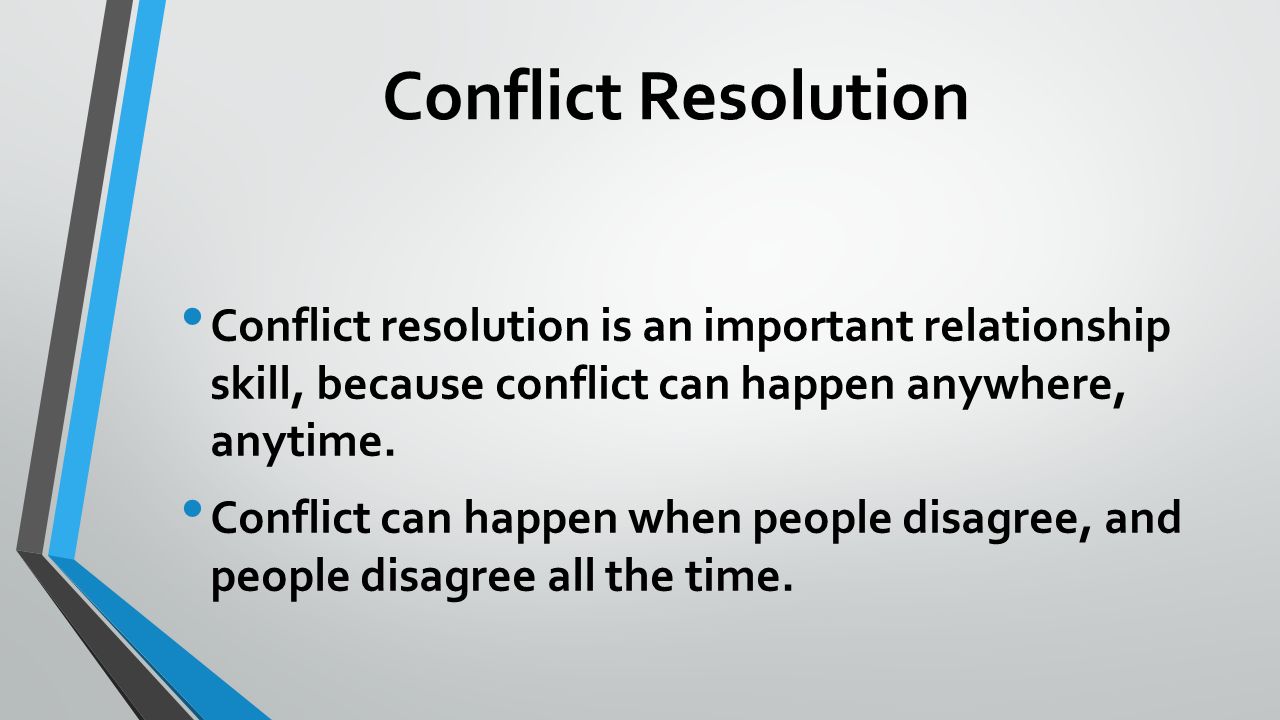 Conflict Resolution

• Conflict resolution is an important relationship skill, because conflict can happen anywhere, anytime.

• Conflict can happen when people disagree, and people disagree all the time.